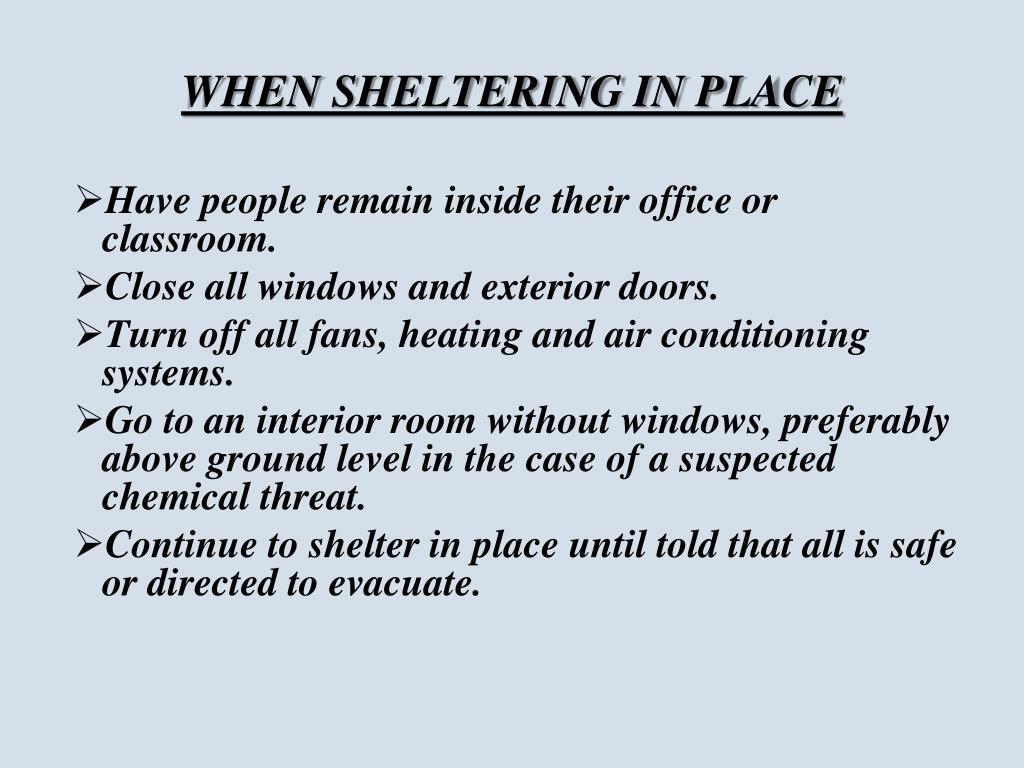 WHEN SHELTERING IN PLACE

➢Have people remain inside their office or classroom.

➢Close all windows and exterior doors.

➢Turn off all fans, heating and air conditioning systems.

➢Go to an interior room without windows, preferably above ground level in the case of a suspected chemical threat.

➢Continue to shelter in place until told that all is safe or directed to evacuate.